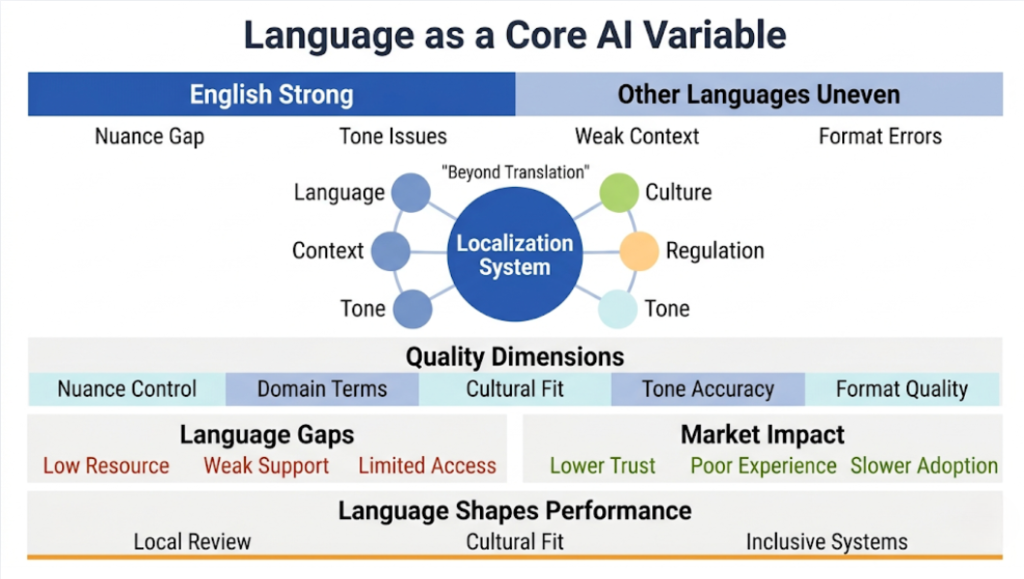 Language as a Core AI Variable

English Strong

Other Languages Uneven

Nuance Gap

Tone Issues

Weak Context

Format Errors

"Beyond Translation"

Language

Context

Tone

Localization System

Culture

Regulation

Tone

Quality Dimensions

Nuance Control

Domain Terms

Cultural Fit

Tone Accuracy

Format Quality

Language Gaps

Low Resource

Weak Support

Limited Access

Market Impact

Lower Trust

Poor Experience

Slower Adoption

Language Shapes Performance

Local Review

Cultural Fit

Inclusive Systems